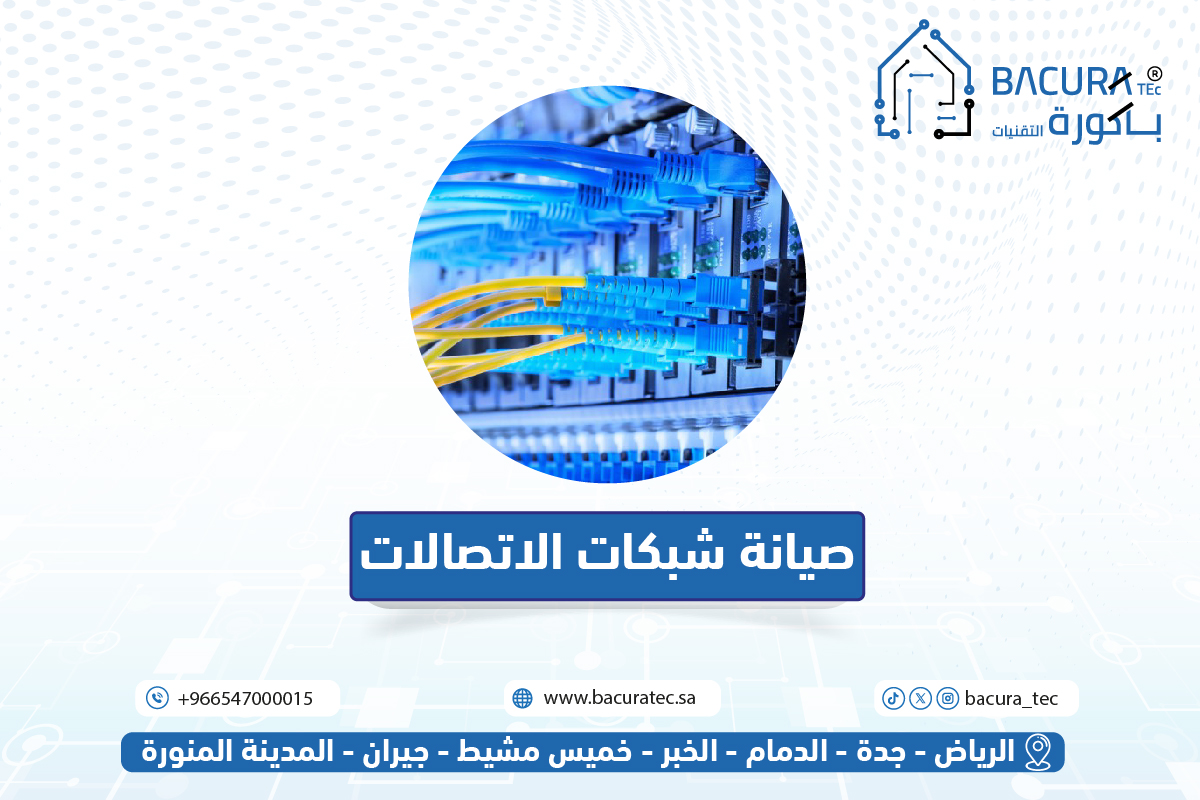 BACURA TEc ®
باكورة التقنيات

صيانة شبكات الاتصالات

+966547000015

www.bacuratec.sa

bacura_tec

الرياض - جدة - الدمام - الخبر - خميس مشيط - جيزان - المدينة المنورة